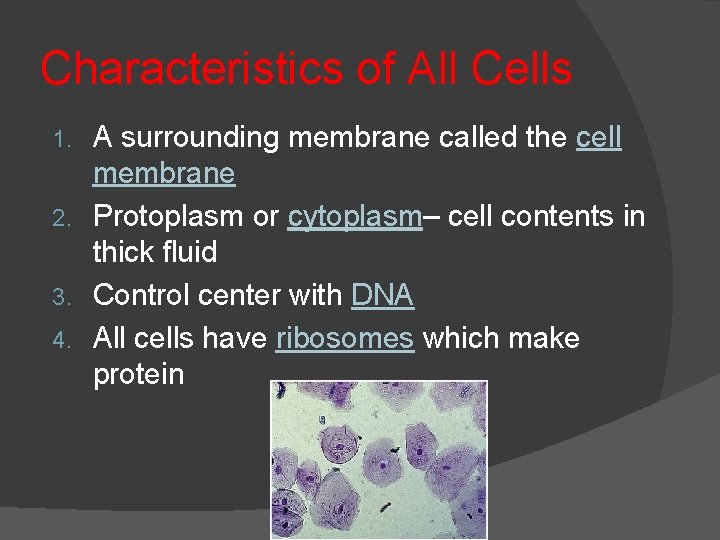 Characteristics of All Cells

1. A surrounding membrane called the cell membrane
2. Protoplasm or cytoplasm– cell contents in thick fluid
3. Control center with DNA
4. All cells have ribosomes which make protein